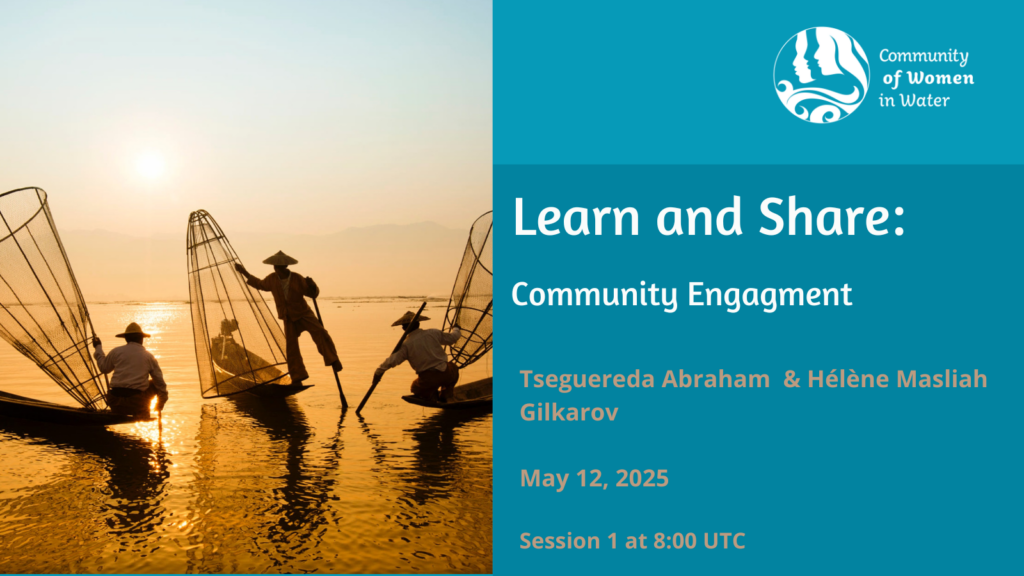 Community of Women in Water

Learn and Share:

Community Engagment

Tseguereda Abraham & Hélène Masliah Gilkarov

May 12, 2025

Session 1 at 8:00 UTC